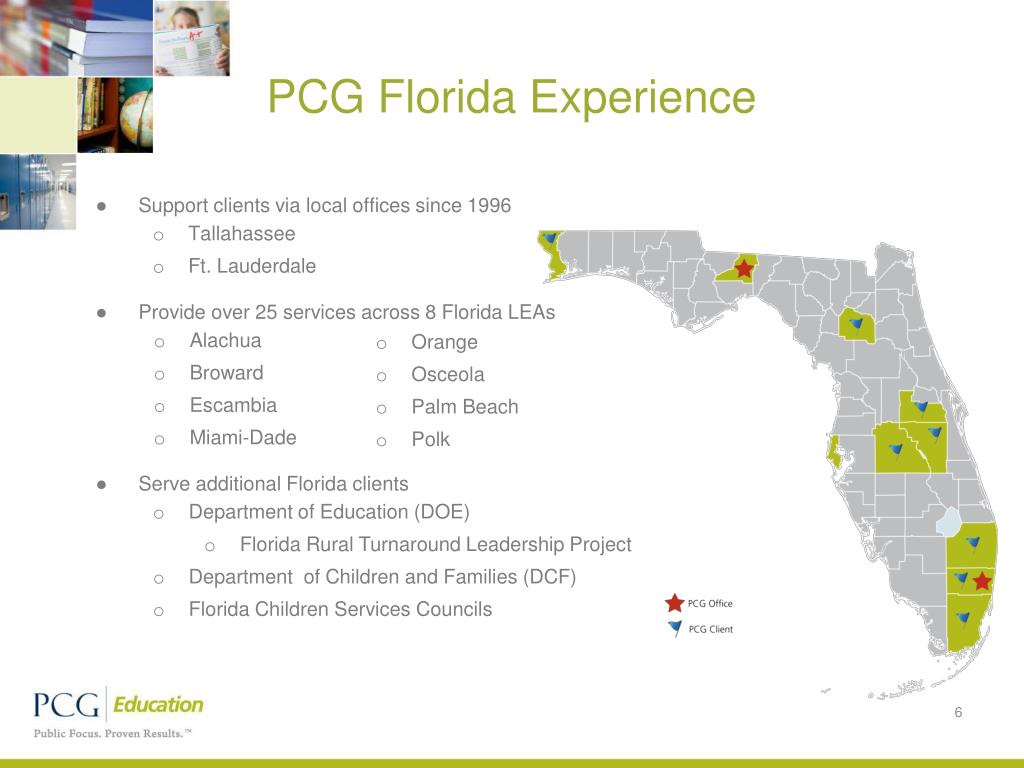 PCG Florida Experience

● Support clients via local offices since 1996
  o Tallahassee
  o Ft. Lauderdale

● Provide over 25 services across 8 Florida LEAs
  o Alachua
  o Broward
  o Escambia
  o Miami-Dade
  o Orange
  o Osceola
  o Palm Beach
  o Polk

● Serve additional Florida clients
  o Department of Education (DOE)
    o Florida Rural Turnaround Leadership Project
  o Department of Children and Families (DCF)
  o Florida Children Services Councils

PCG Office
PCG Client

PCG Education
Public Focus. Proven Results.™

6